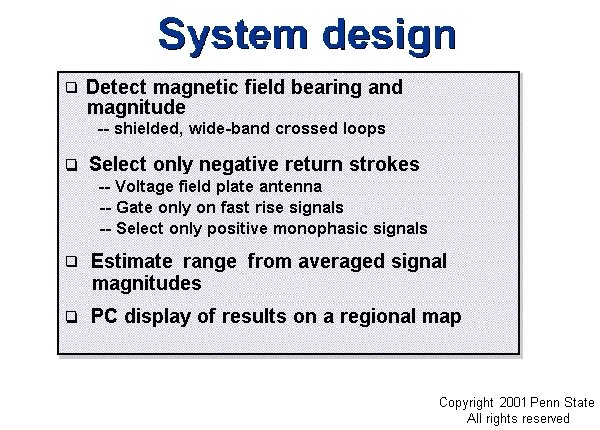 System design

❑ Detect magnetic field bearing and magnitude
-- shielded, wide-band crossed loops

❑ Select only negative return strokes
-- Voltage field plate antenna
-- Gate only on fast rise signals
-- Select only positive monophasic signals

❑ Estimate range from averaged signal magnitudes

❑ PC display of results on a regional map

Copyright 2001 Penn State
All rights reserved